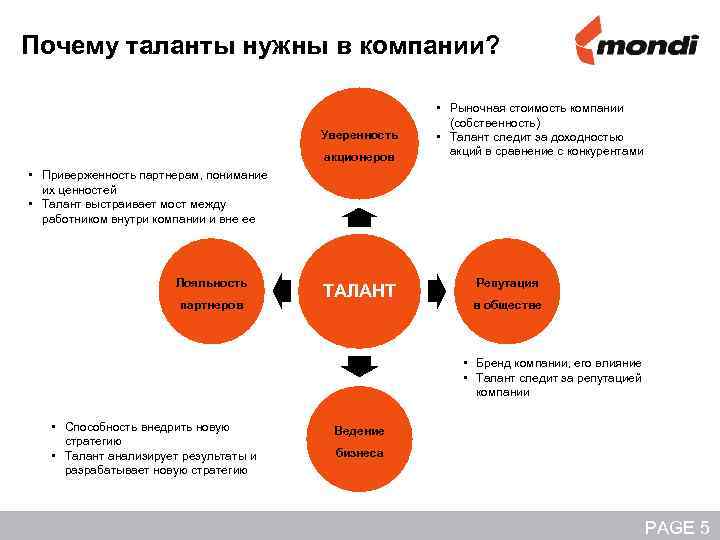 Почему таланты нужны в компании?

mondi

Уверенность акционеров

• Рыночная стоимость компании (собственность)
• Талант следит за доходностью акций в сравнение с конкурентами

• Приверженность партнерам, понимание их ценностей
• Талант выстраивает мост между работником внутри компании и вне ее

Лояльность партнеров

ТАЛАНТ

Репутация в обществе

• Бренд компании, его влияние
• Талант следит за репутацией компании

• Способность внедрить новую стратегию
• Талант анализирует результаты и разрабатывает новую стратегию

Ведение бизнеса

PAGE 5